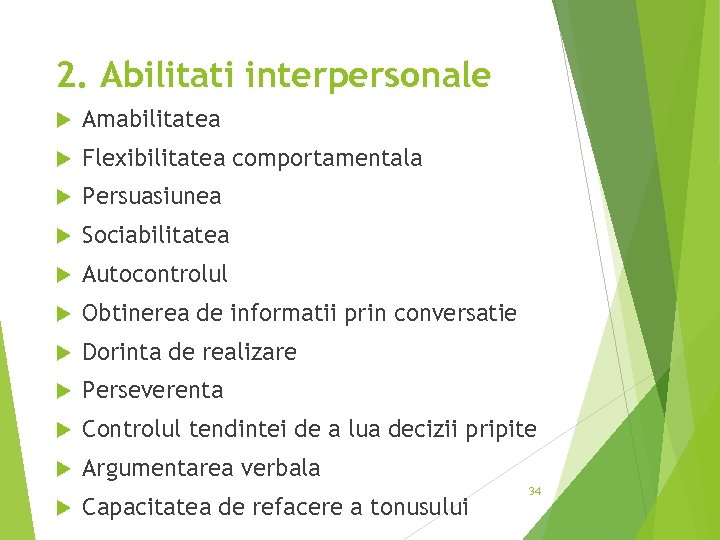 2. Abilitati interpersonale

Amabilitatea

Flexibilitatea comportamentala

Persuasiunea

Sociabilitatea

Autocontrolul

Obtinerea de informatii prin conversatie

Dorinta de realizare

Perseverenta

Controlul tendintei de a lua decizii pripite

Argumentarea verbala

Capacitatea de refacere a tonusului

34